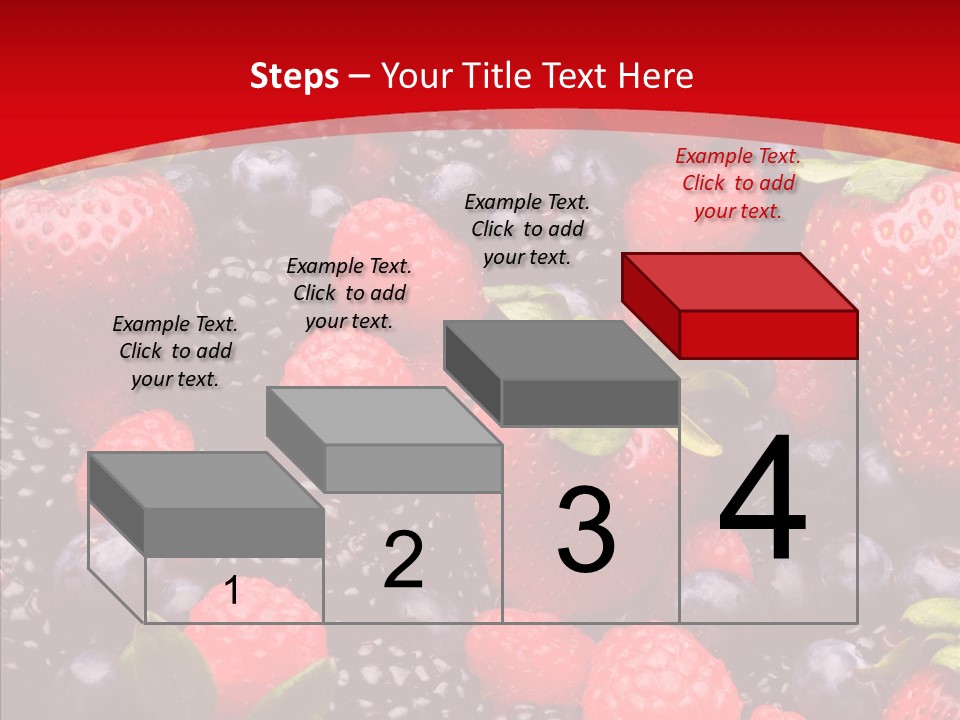 Steps – Your Title Text Here

Example Text. Click to add your text.

Example Text. Click to add your text.

Example Text. Click to add your text.

Example Text. Click to add your text.

1

2

3

4